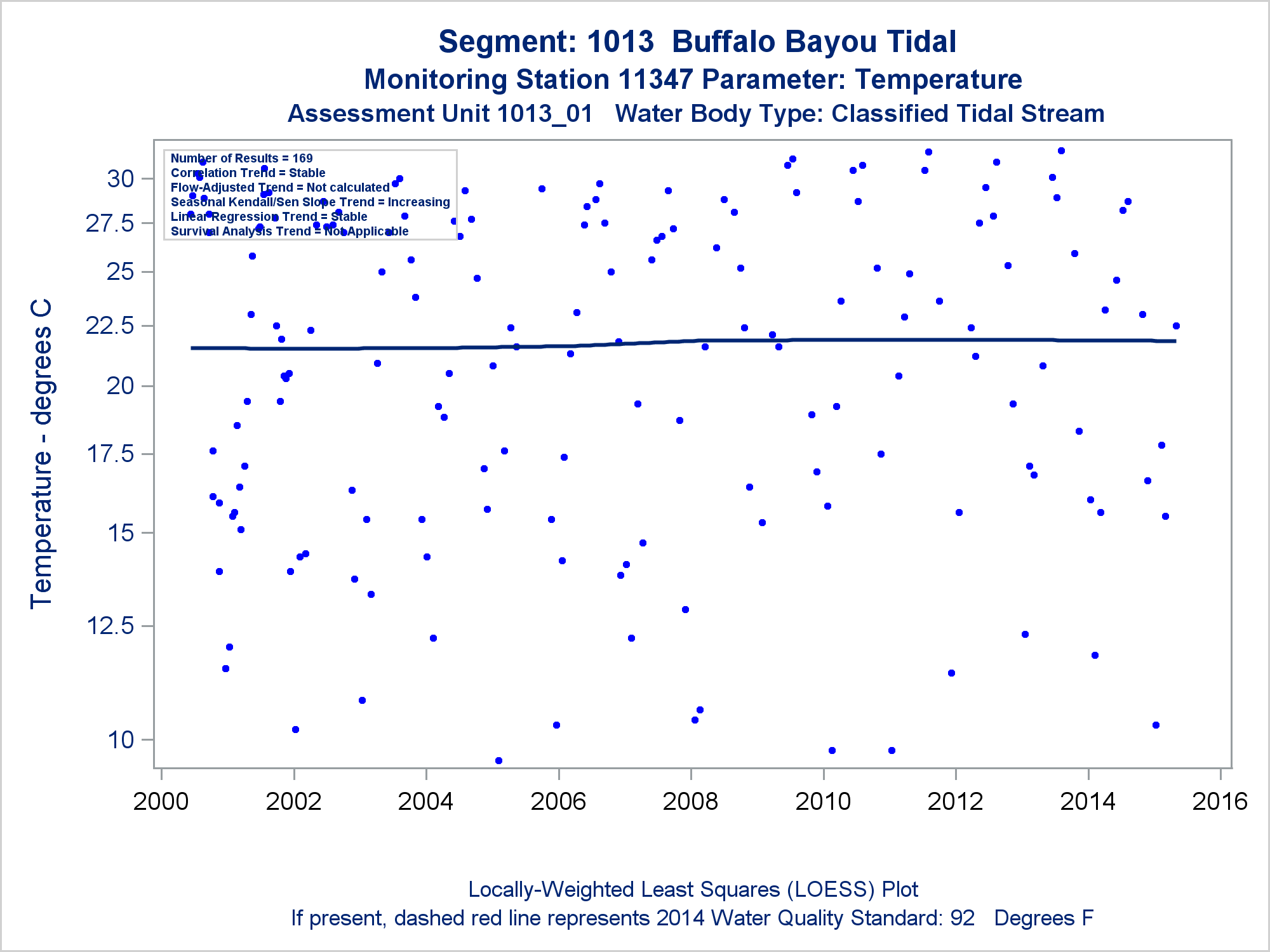 Segment: 1013 Buffalo Bayou Tidal
Monitoring Station 11347 Parameter: Temperature
Assessment Unit 1013_01 Water Body Type: Classified Tidal Stream

Number of Results = 169
Correlation Trend = Stable
Flow-Adjusted Trend = Not calculated
Seasonal Kendall/Sen Slope Trend = Increasing
Linear Regression Trend = Stable
Survival Analysis Trend = Not Applicable

Temperature - degrees C

30
27.5
25
22.5
20
17.5
15
12.5
10

2000
2002
2004
2006
2008
2010
2012
2014
2016

Locally-Weighted Least Squares (LOESS) Plot
If present, dashed red line represents 2014 Water Quality Standard: 92 Degrees F